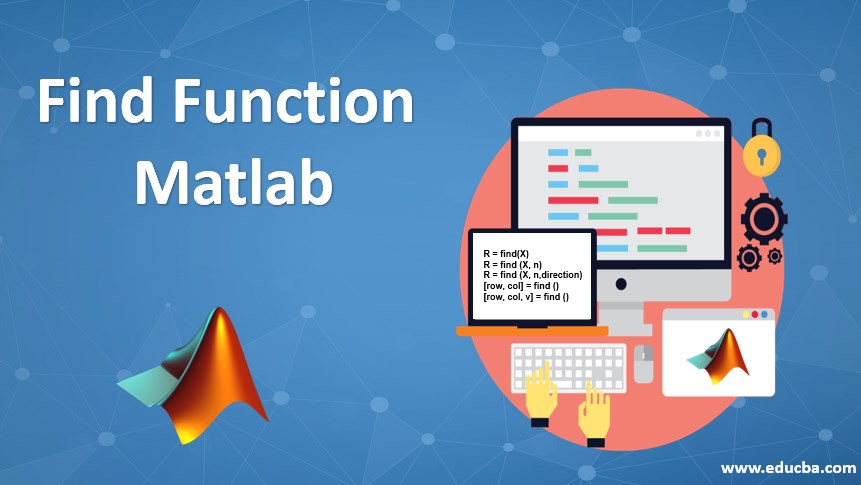 Find Function Matlab

R = find(X)
R = find (X, n)
R = find (X, n,direction)
[row, col] = find ()
[row, col, v] = find ()

www.educba.com